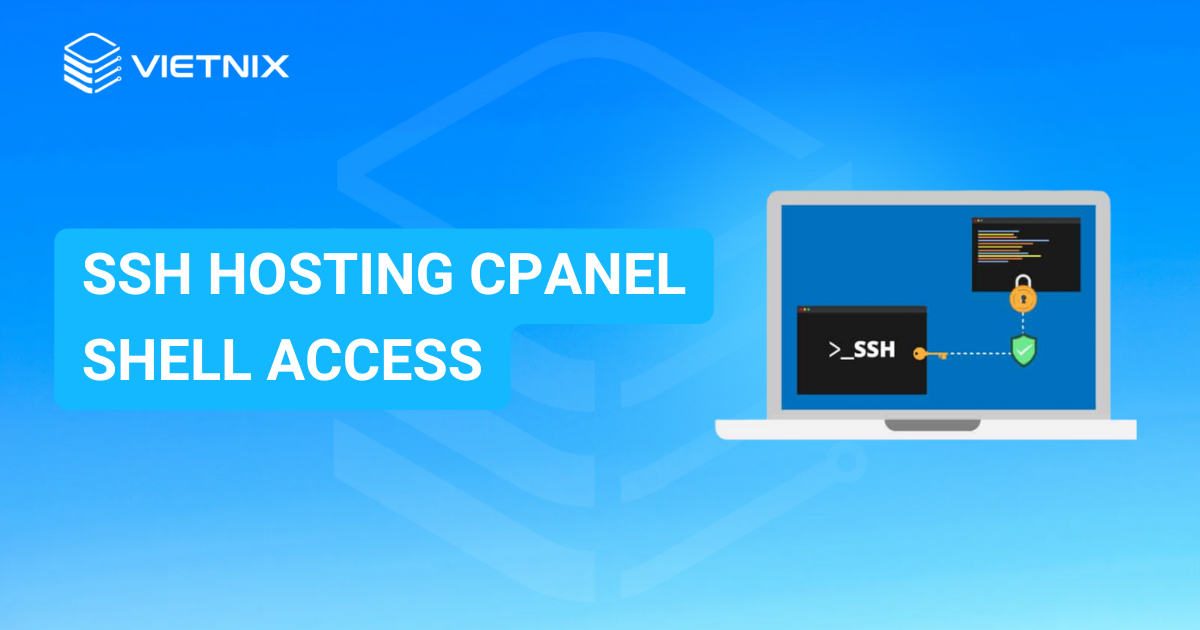 VIETNIX

SSH HOSTING CPANEL SHELL ACCESS

>_SSH